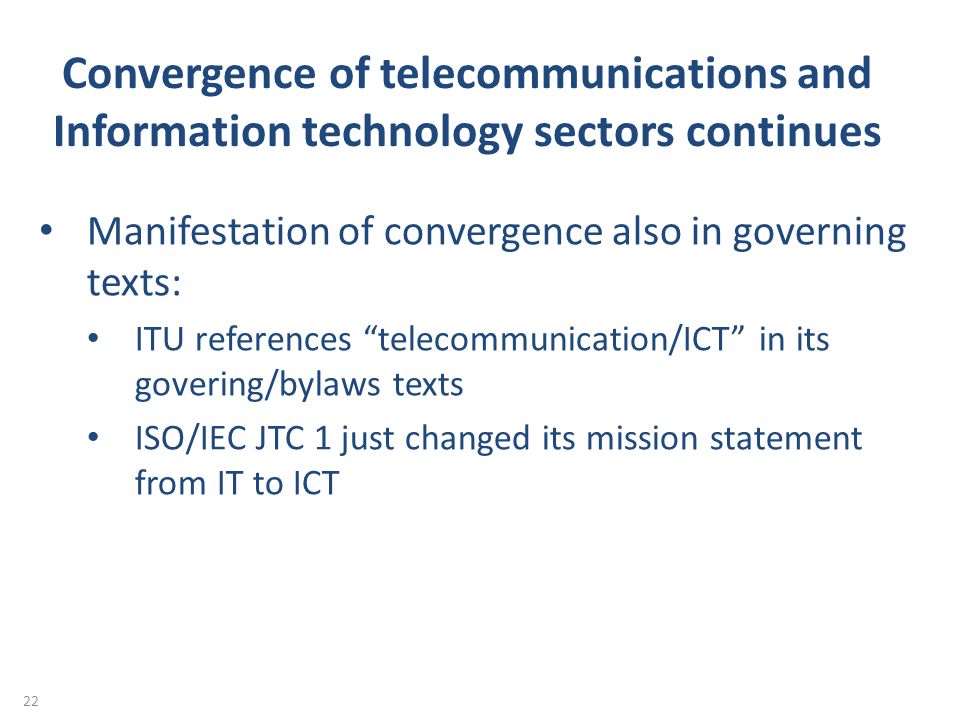 Convergence of telecommunications and Information technology sectors continues

• Manifestation of convergence also in governing texts:

• ITU references “telecommunication/ICT” in its govering/bylaws texts

• ISO/IEC JTC 1 just changed its mission statement from IT to ICT

22